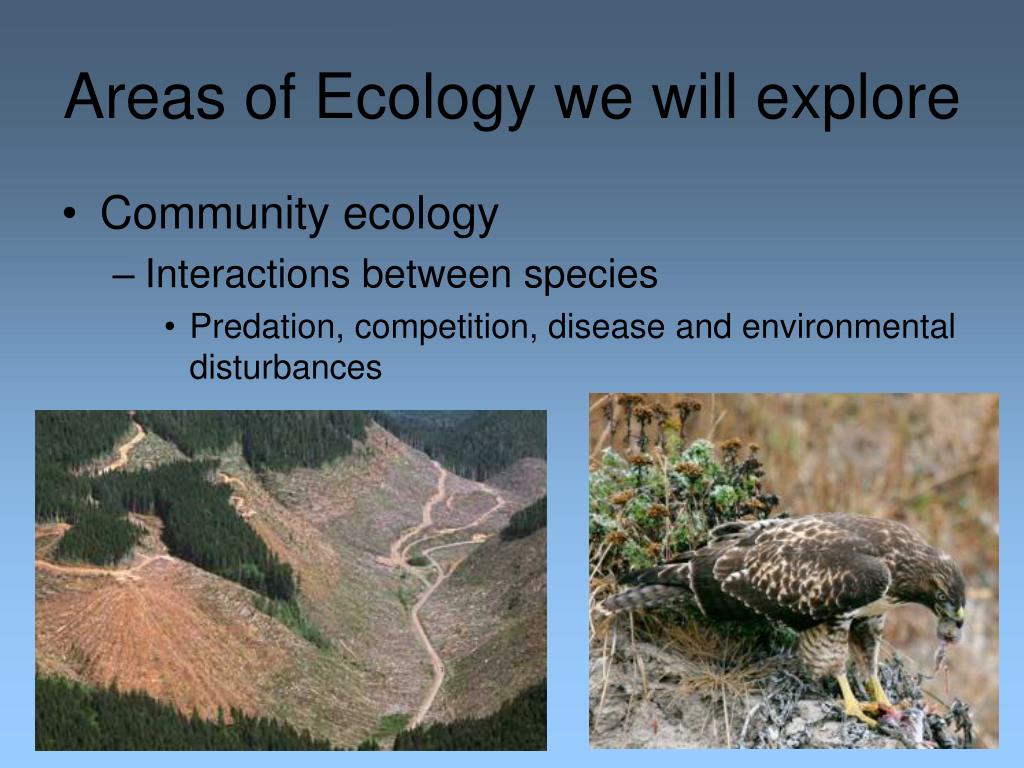 Areas of Ecology we will explore

• Community ecology
– Interactions between species
• Predation, competition, disease and environmental disturbances